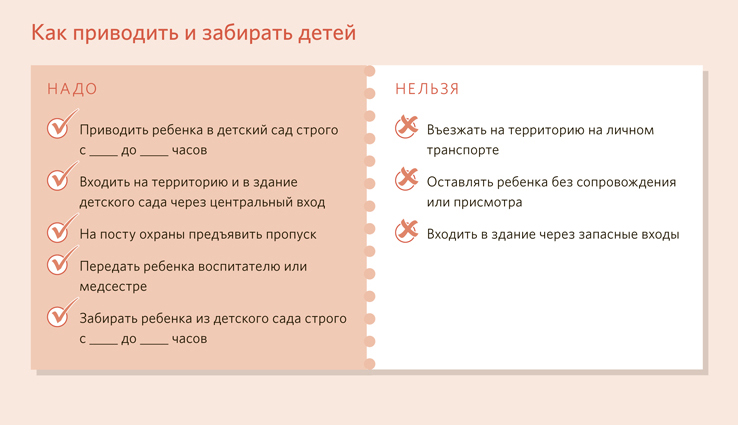 Как приводить и забирать детей

НАДО

Приводить ребенка в детский сад строго с _____ до _____ часов

Входить на территорию и в здание детского сада через центральный вход

На посту охраны предъявить пропуск

Передать ребенка воспитателю или медсестре

Забирать ребенка из детского сада строго с _____ до _____ часов

НЕЛЬЗЯ

Въезжать на территорию на личном транспорте

Оставлять ребенка без сопровождения или присмотра

Входить в здание через запасные входы